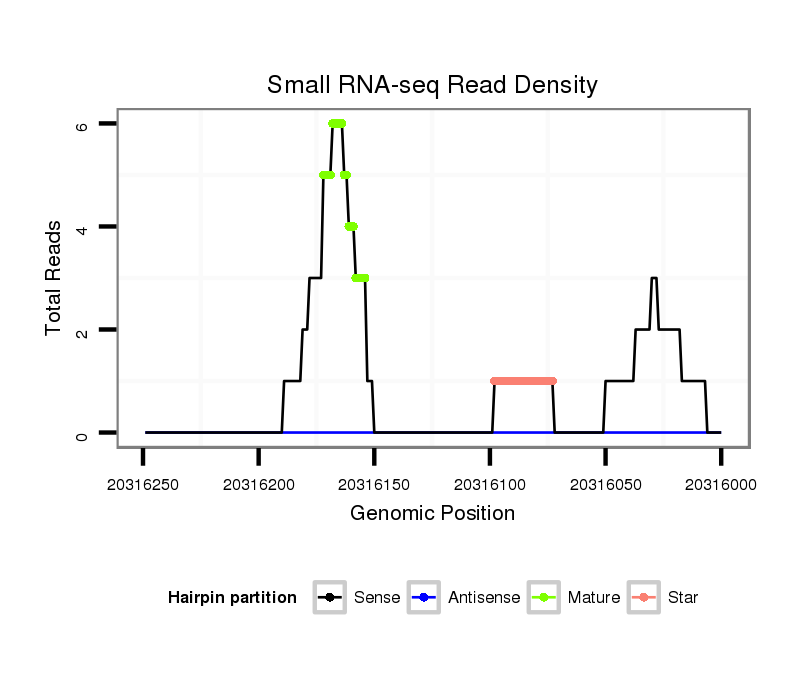 Small RNA-seq Read Density

Total Reads

6
4
2
0

20316250
20316200
20316150
20316100
20316050
20316000

Genomic Position

Hairpin partition
Sense
Antisense
Mature
Star